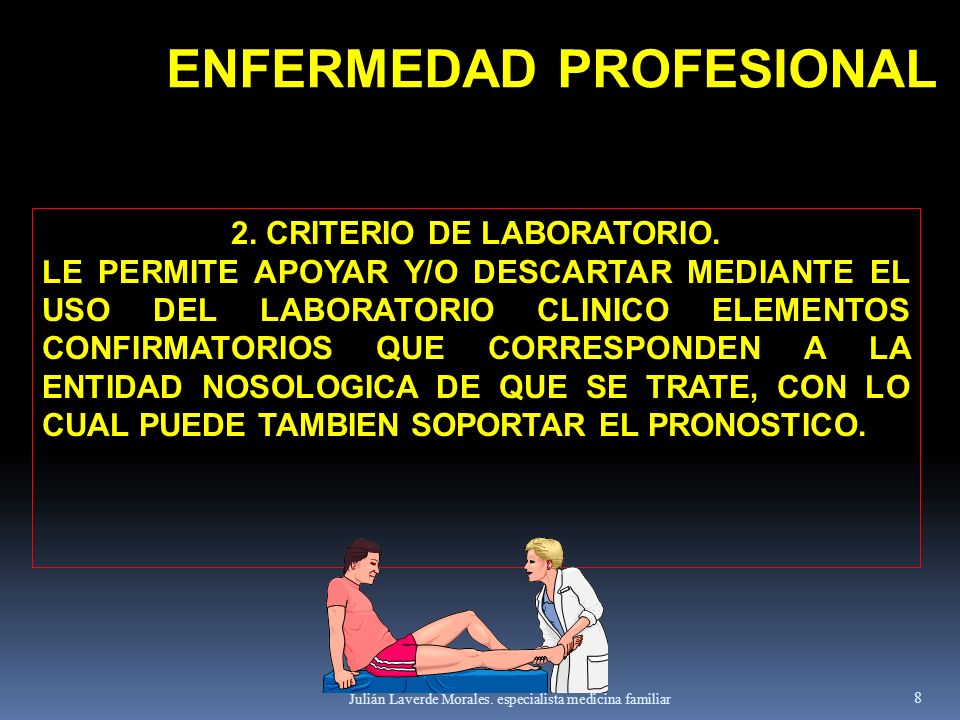 ENFERMEDAD PROFESIONAL

2. CRITERIO DE LABORATORIO.
LE PERMITE APOYAR Y/O DESCARTAR MEDIANTE EL USO DEL LABORATORIO CLINICO ELEMENTOS CONFIRMATORIOS QUE CORRESPONDEN A LA ENTIDAD NOSOLOGICA DE QUE SE TRATE, CON LO CUAL PUEDE TAMBIEN SOPORTAR EL PRONOSTICO.

Julián Laverde Morales. especialista medicina familiar

8